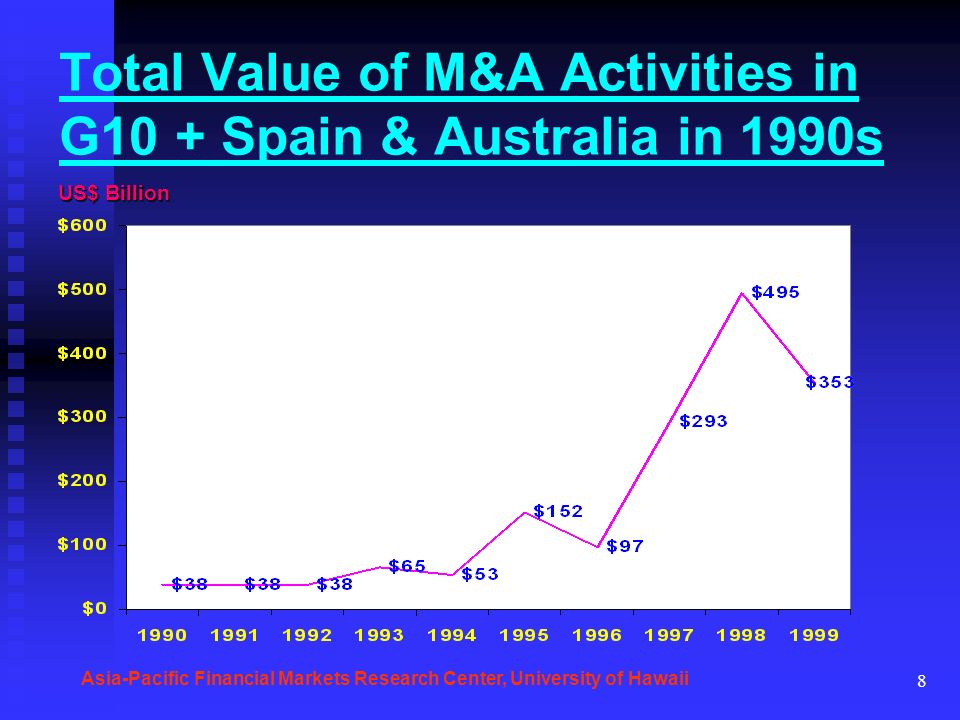 Total Value of M&A Activities in G10 + Spain & Australia in 1990s

US$ Billion

$600
$500
$400
$300
$200
$100
$0

$38 $38 $38 $65 $53 $152 $97 $293 $495 $353

1990 1991 1992 1993 1994 1995 1996 1997 1998 1999

Asia-Pacific Financial Markets Research Center, University of Hawaii

8